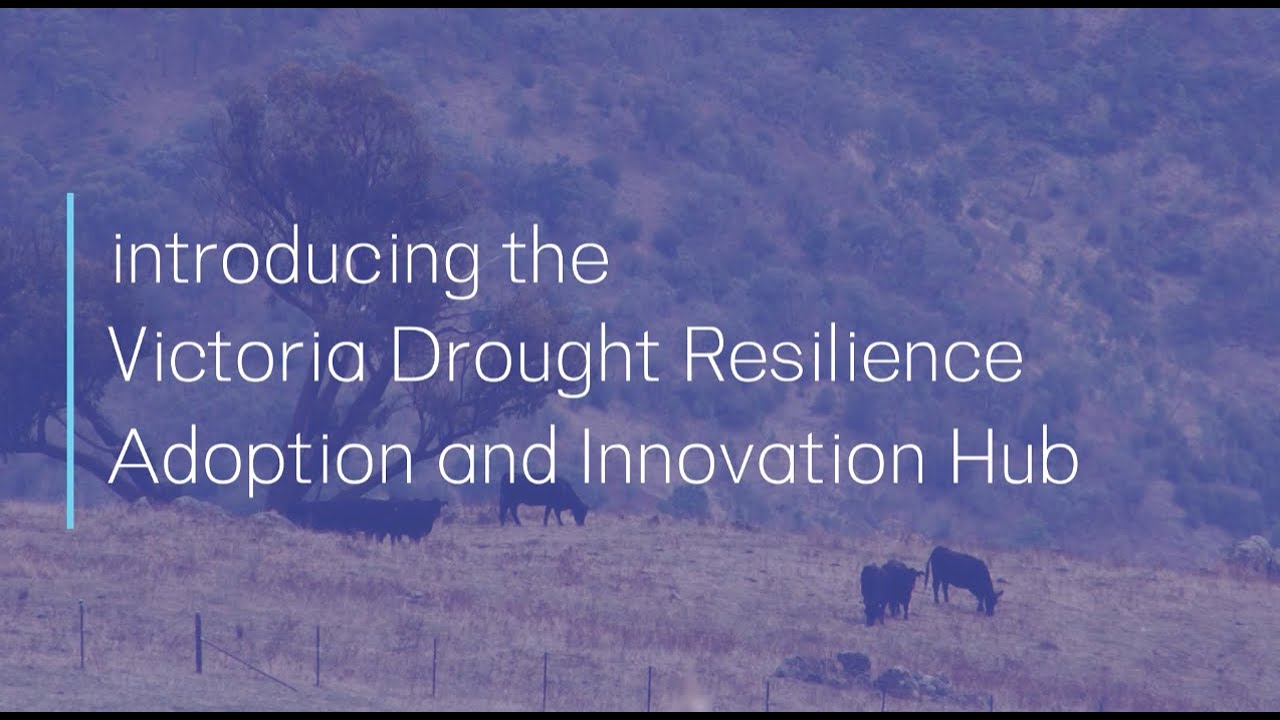 introducing the
Victoria Drought Resilience
Adoption and Innovation Hub